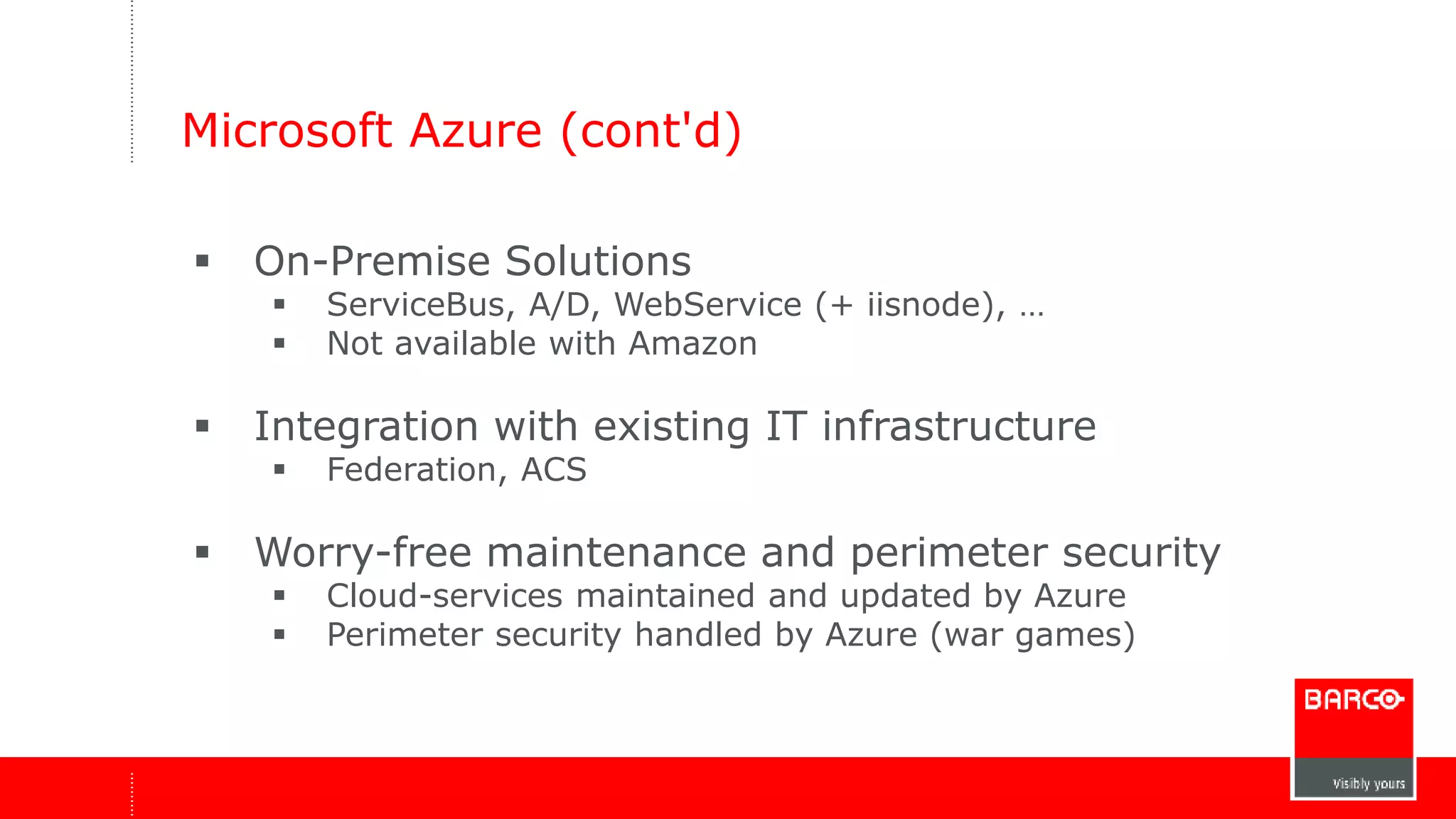 Microsoft Azure (cont'd)

▪ On-Premise Solutions
  ▪ ServiceBus, A/D, WebService (+ iisnode), …
  ▪ Not available with Amazon

▪ Integration with existing IT infrastructure
  ▪ Federation, ACS

▪ Worry-free maintenance and perimeter security
  ▪ Cloud-services maintained and updated by Azure
  ▪ Perimeter security handled by Azure (war games)

BARCO
Visibly yours